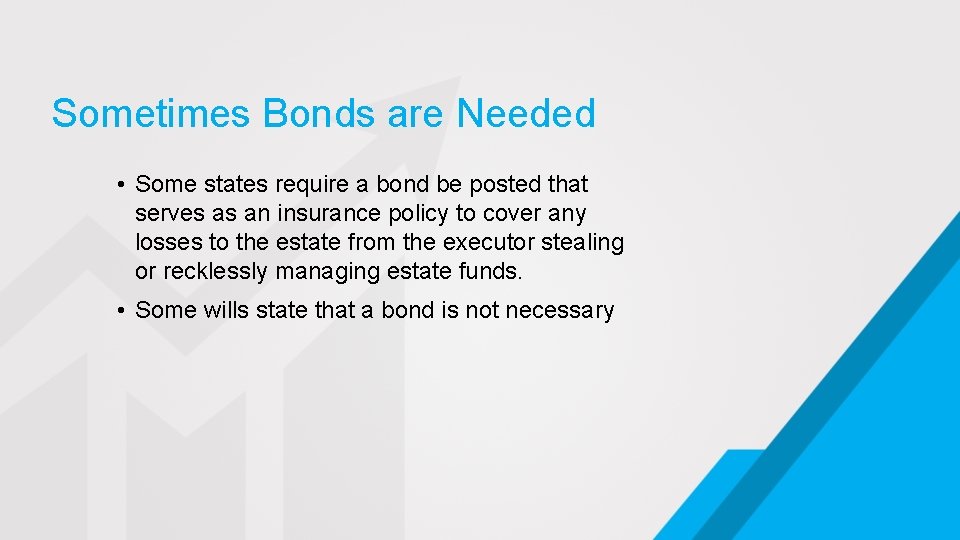 Sometimes Bonds are Needed

• Some states require a bond be posted that serves as an insurance policy to cover any losses to the estate from the executor stealing or recklessly managing estate funds.

• Some wills state that a bond is not necessary